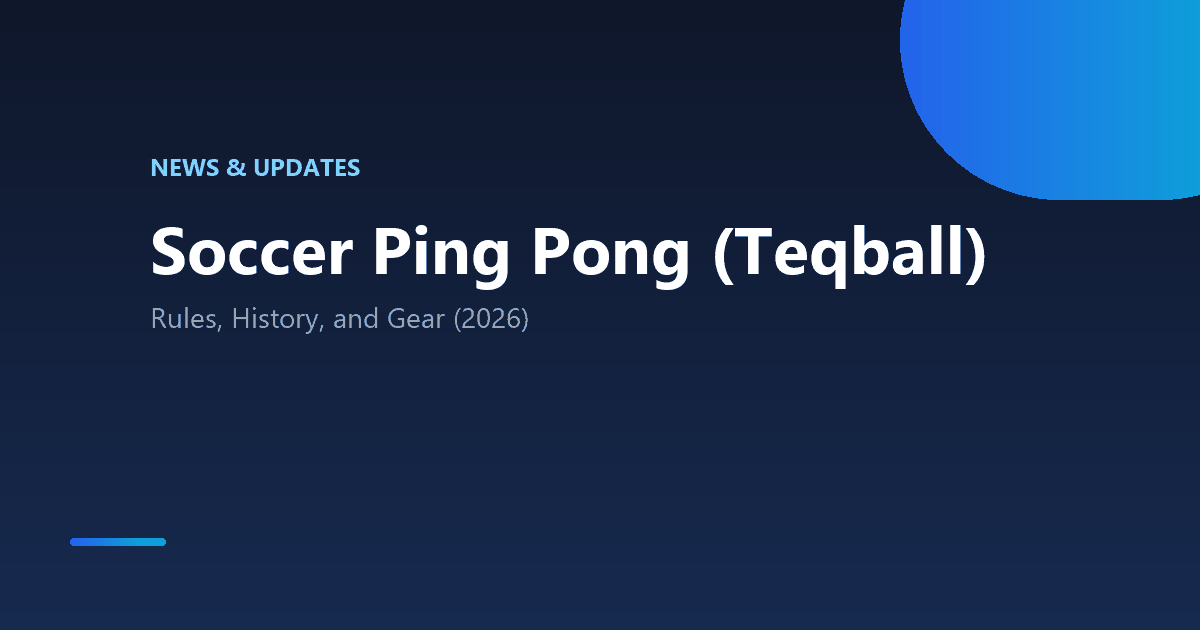 NEWS & UPDATES

Soccer Ping Pong (Teqball)

Rules, History, and Gear (2026)